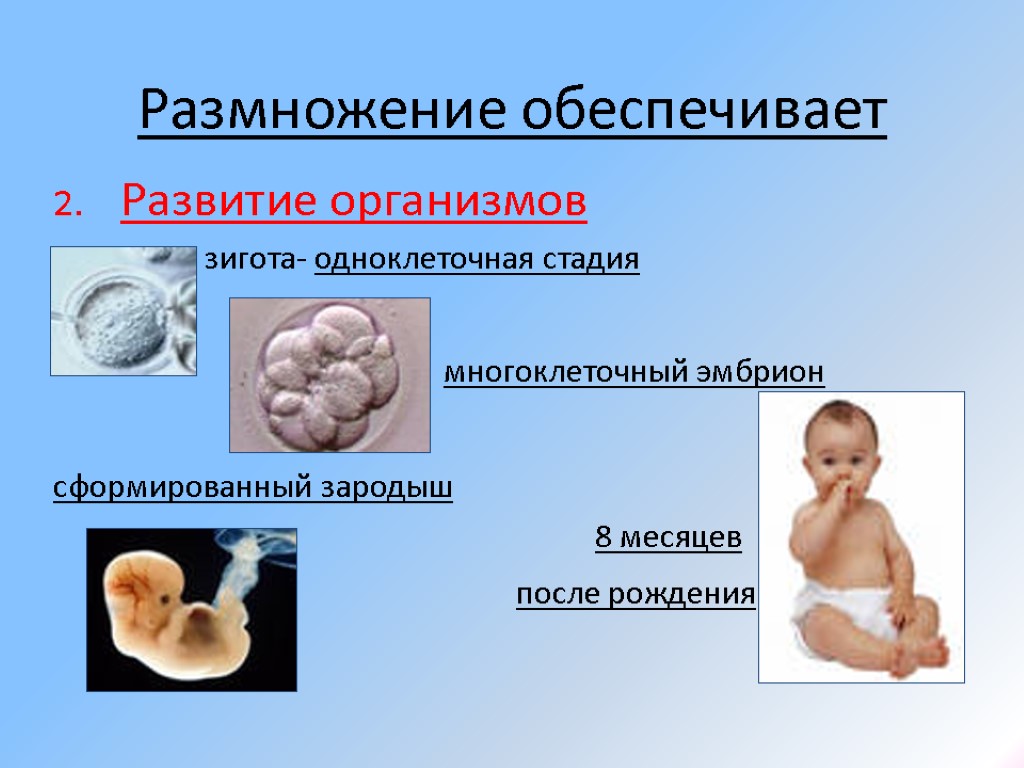 Размножение обеспечивает

2. Развитие организмов

зигота- одноклеточная стадия

многоклеточный эмбрион

сформированный зародыш

8 месяцев

после рождения